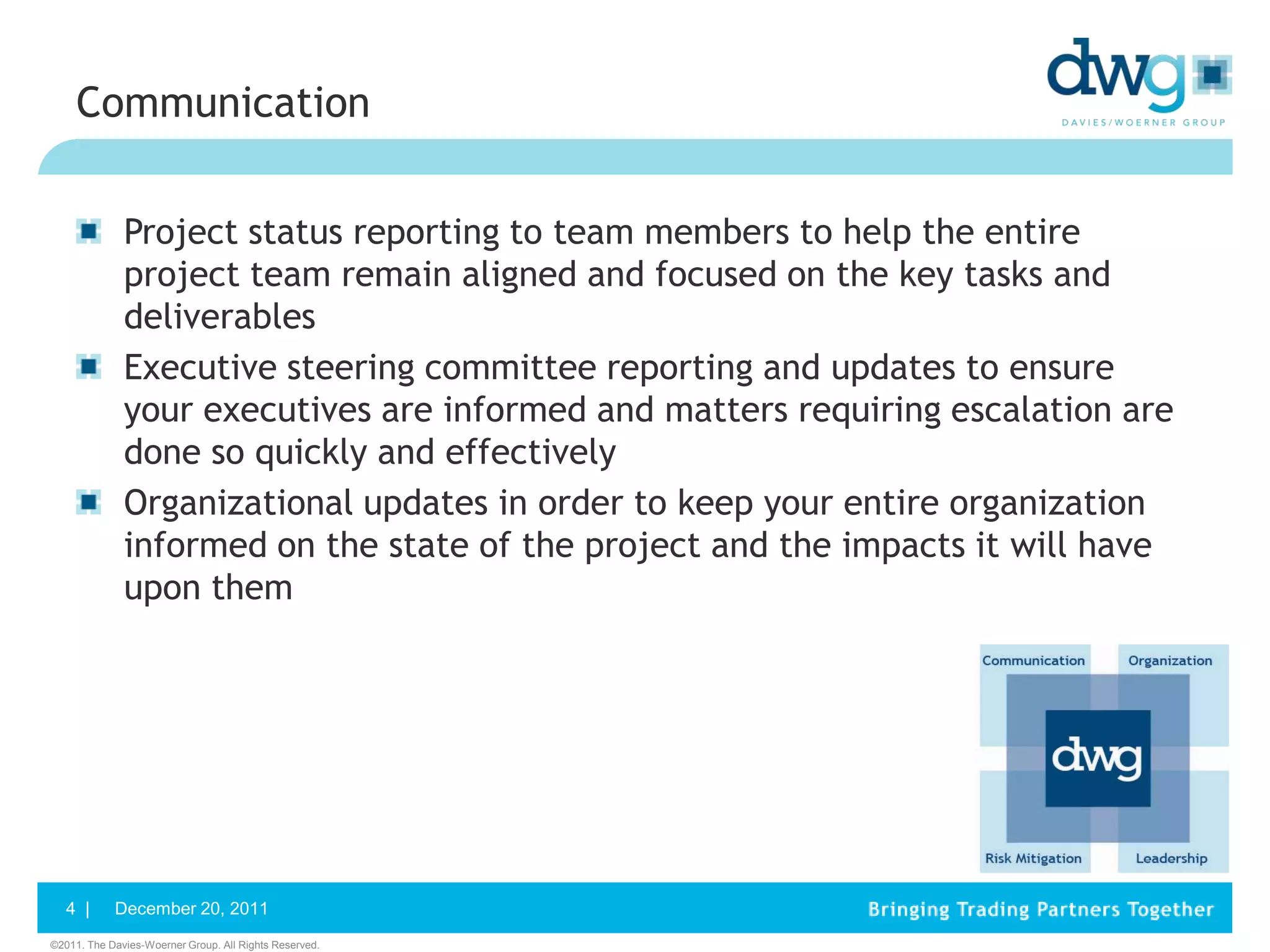 Communication

dwg
DAVIES/WOERNER GROUP

Project status reporting to team members to help the entire project team remain aligned and focused on the key tasks and deliverables

Executive steering committee reporting and updates to ensure your executives are informed and matters requiring escalation are done so quickly and effectively

Organizational updates in order to keep your entire organization informed on the state of the project and the impacts it will have upon them

Communication
Organization
dwg
Risk Mitigation
Leadership

4 | December 20, 2011

Bringing Trading Partners Together

©2011. The Davies-Woerner Group. All Rights Reserved.